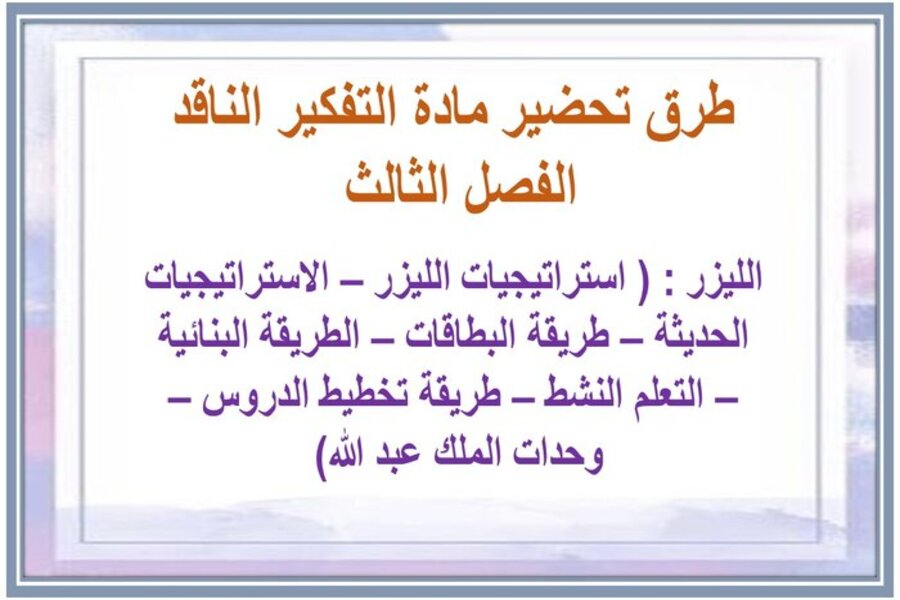 طرق تحضير مادة التفكير الناقد
الفصل الثالث

الليزر : ( استراتيجيات الليزر – الاستراتيجيات الحديثة – طريقة البطاقات – الطريقة البنائية – التعلم النشط – طريقة تخطيط الدروس – وحدات الملك عبد الله)